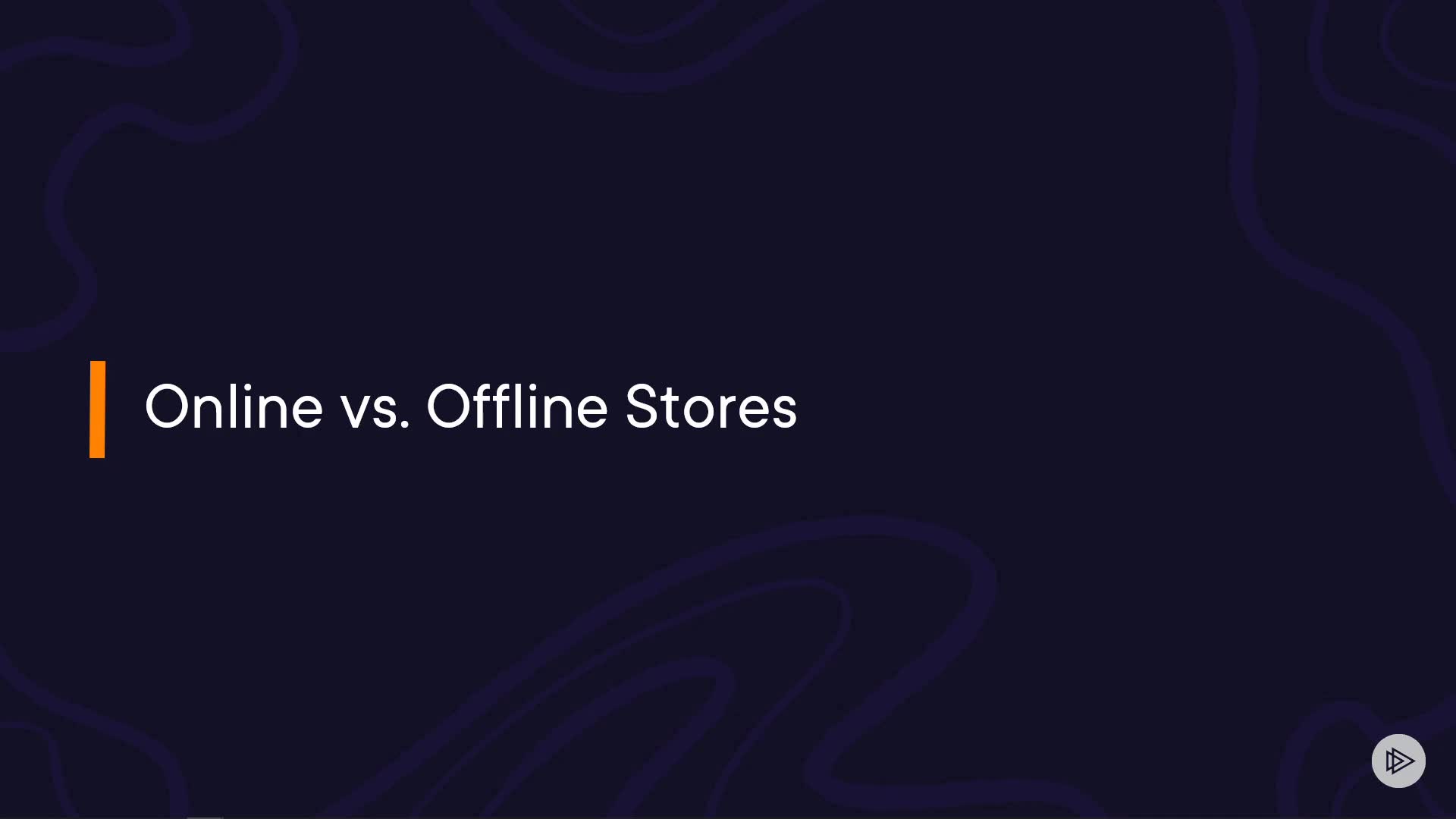 Online vs. Offline Stores